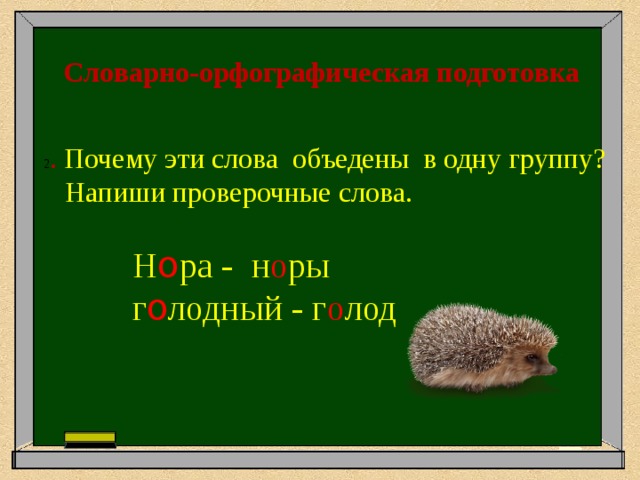 Словарно-орфографическая подготовка

2. Почему эти слова объедены в одну группу? Напиши проверочные слова.

Нора - норы
голодный - голод